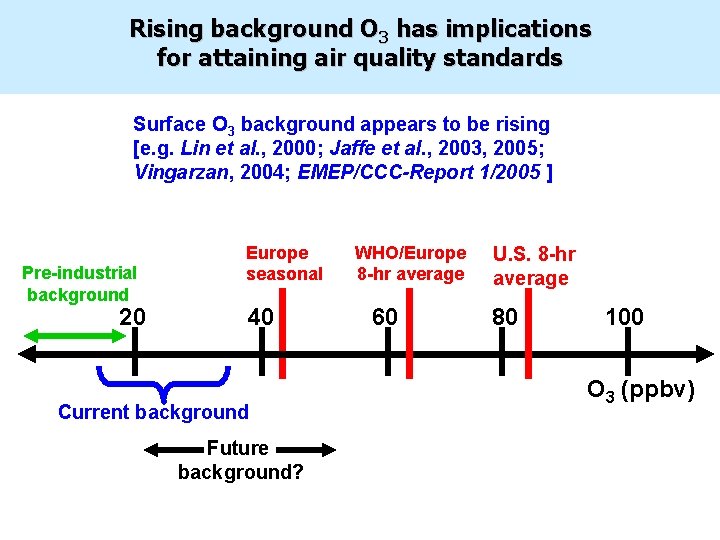 Rising background $O_3$ has implications for attaining air quality standards

Surface $O_3$ background appears to be rising [e.g. Lin et al., 2000; Jaffe et al., 2003, 2005; Vingarzan, 2004; EMEP/CCC-Report 1/2005 ]

Pre-industrial background

Europe seasonal

WHO/Europe 8-hr average

U.S. 8-hr average

20

40

60

80

100

$O_3$ (ppbv)

Current background

Future background?